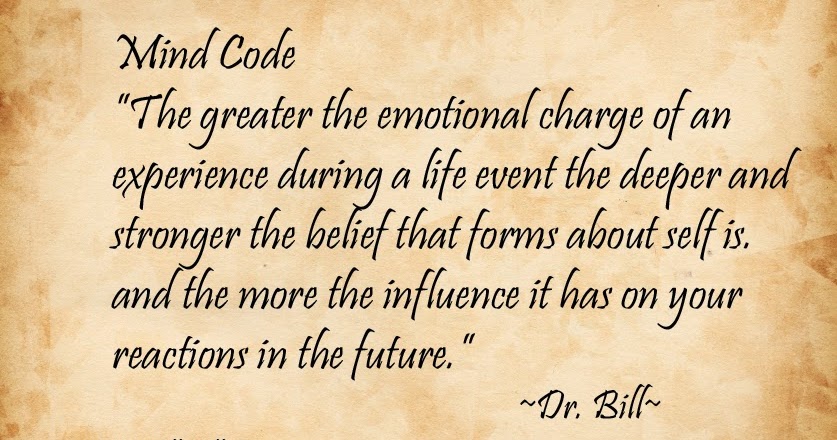 Mind Code
"The greater the emotional charge of an experience during a life event the deeper and stronger the belief that forms about self is. and the more the influence it has on your reactions in the future."
~Dr. Bill~